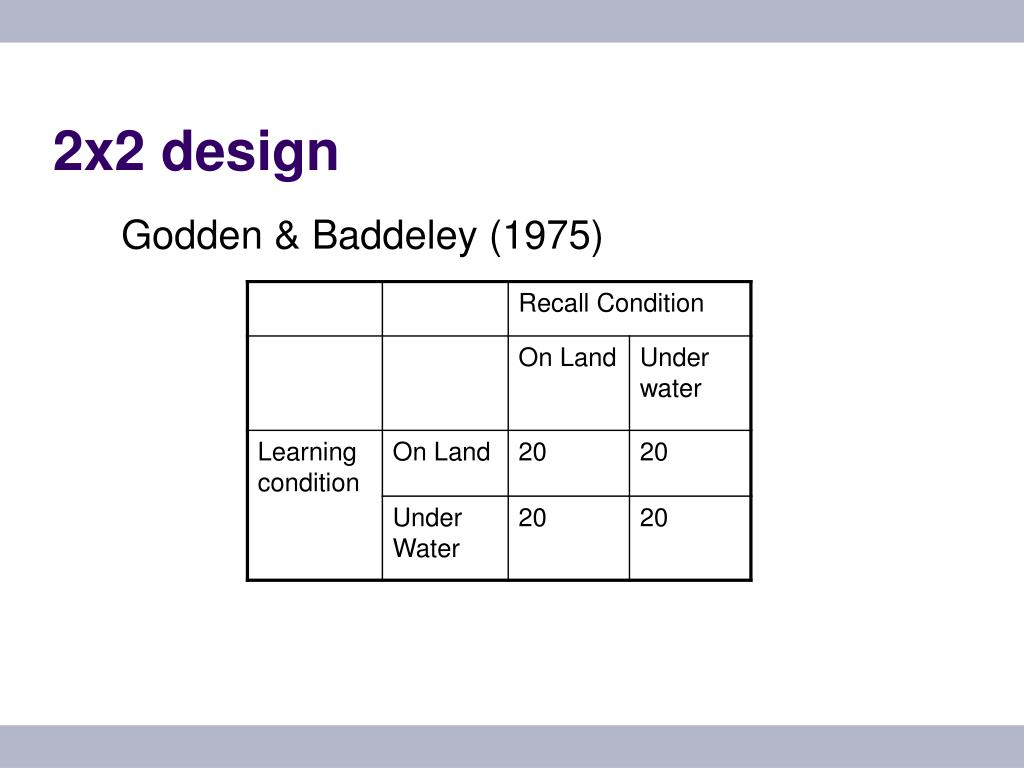 2x2 design

Godden & Baddeley (1975)

| | | Recall Condition | |
|---|---|---|---|
| | | On Land | Under water |
| Learning condition | On Land | 20 | 20 |
| | Under Water | 20 | 20 |